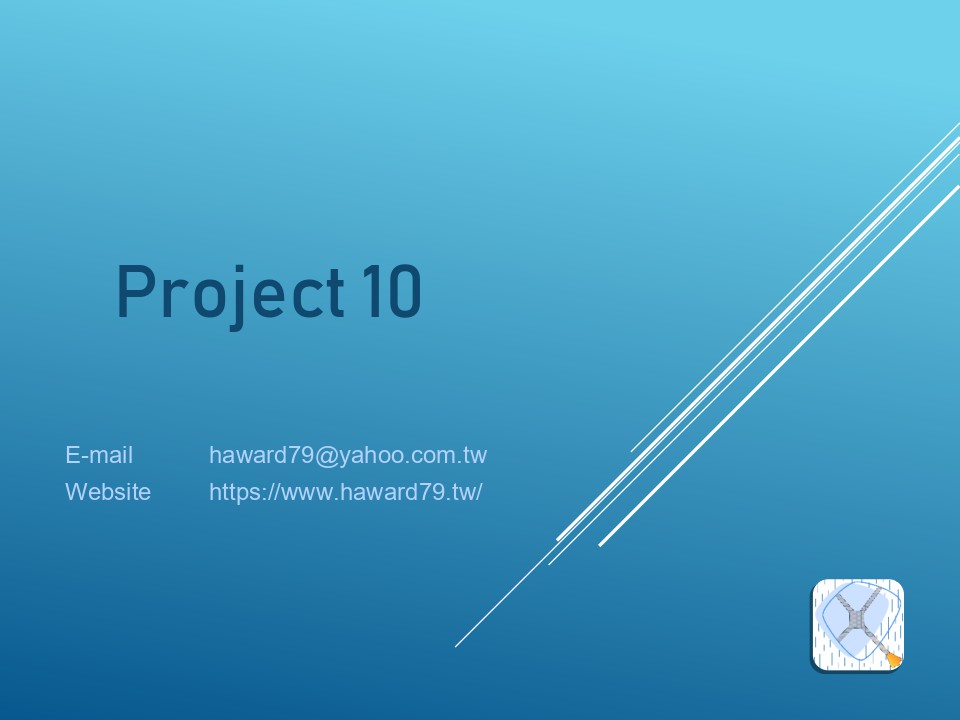 Project 10

E-mail haward79@yahoo.com.tw
Website https://www.haward79.tw/